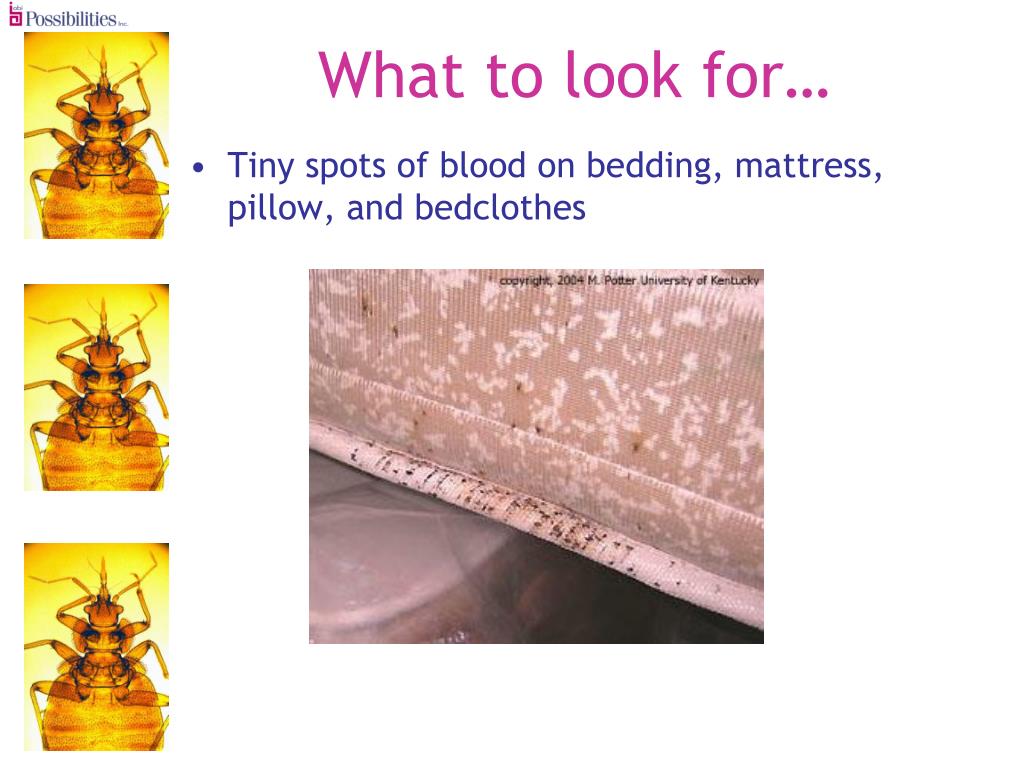 abi Possibilities Inc.

What to look for…

• Tiny spots of blood on bedding, mattress, pillow, and bedclothes

copyright, 2004 M. Potter University of Kentucky